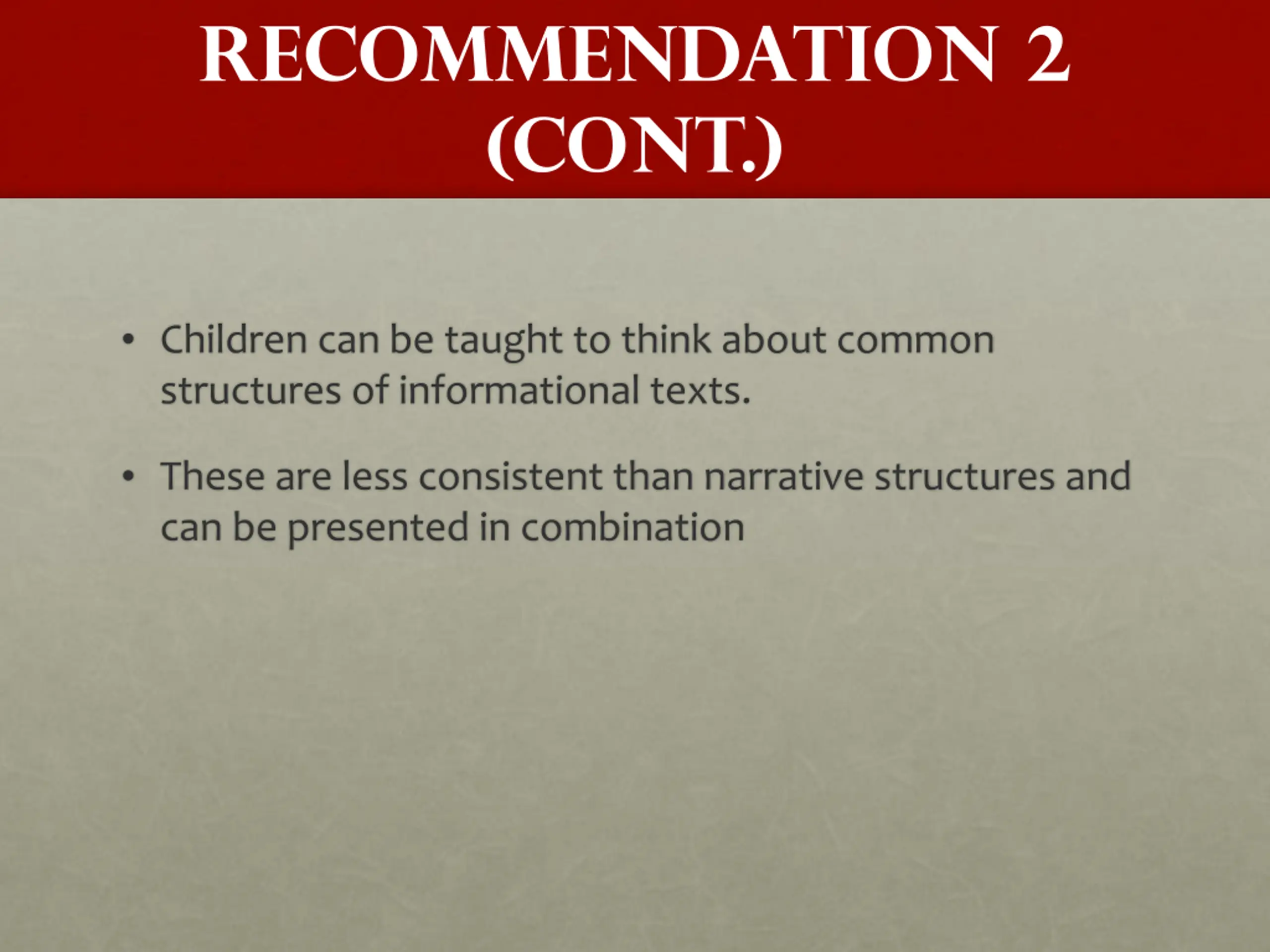 RECOMMENDATION 2 (CONT.)

• Children can be taught to think about common structures of informational texts.

• These are less consistent than narrative structures and can be presented in combination